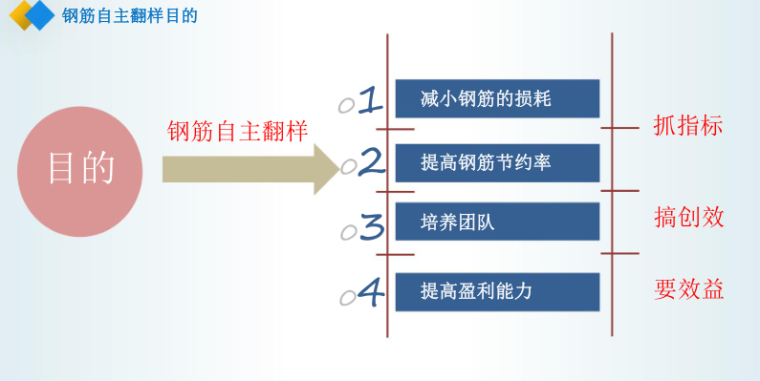 钢筋自主翻样目的

目的

钢筋自主翻样

01 减小钢筋的损耗

02 提高钢筋节约率

03 培养团队

04 提高盈利能力

抓指标

搞创效

要效益